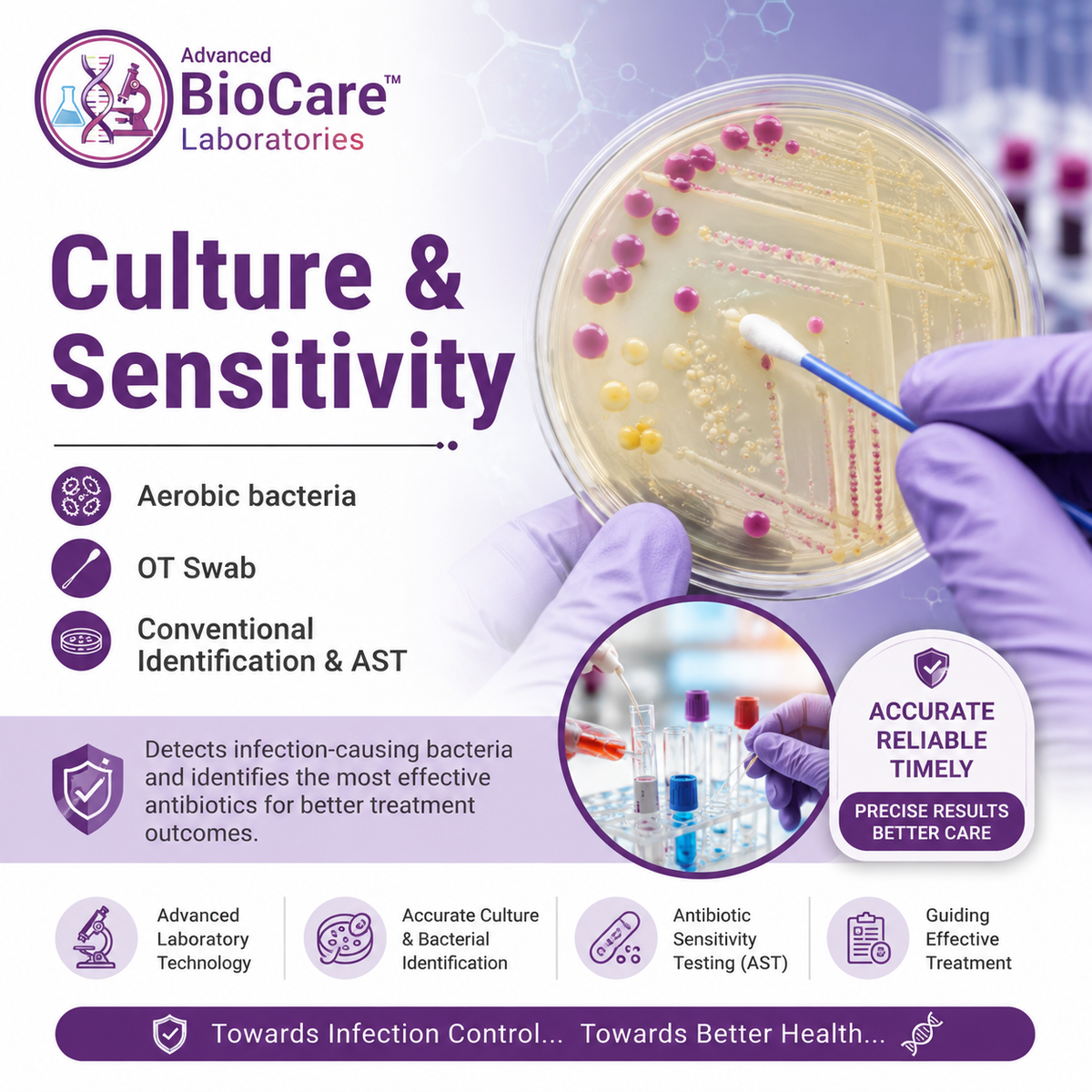 Advanced
BioCare™
Laboratories

Culture &
Sensitivity

Aerobic bacteria

OT Swab

Conventional
Identification & AST

Detects infection-causing bacteria and identifies the most effective antibiotics for better treatment outcomes.

ACCURATE
RELIABLE
TIMELY

PRECISE RESULTS
BETTER CARE

Advanced
Laboratory
Technology

Accurate Culture
& Bacterial
Identification

Antibiotic
Sensitivity
Testing (AST)

Guiding
Effective
Treatment

Towards Infection Control... Towards Better Health...